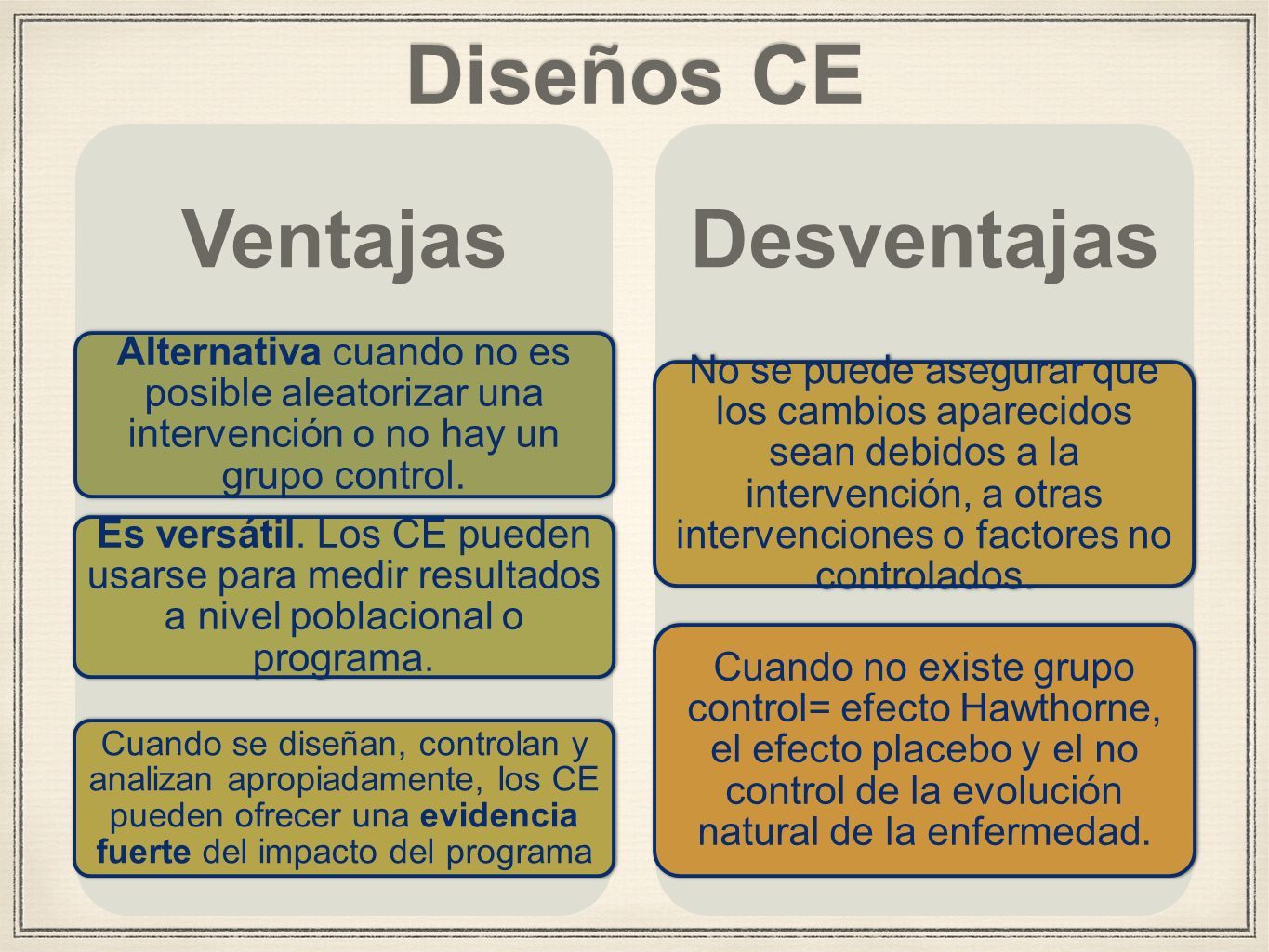 Diseños CE

Ventajas

Alternativa cuando no es posible aleatorizar una intervención o no hay un grupo control.

Es versátil. Los CE pueden usarse para medir resultados a nivel poblacional o programa.

Cuando se diseñan, controlan y analizan apropiadamente, los CE pueden ofrecer una evidencia fuerte del impacto del programa

Desventajas

No se puede asegurar que los cambios aparecidos sean debidos a la intervención, a otras intervenciones o factores no controlados.

Cuando no existe grupo control= efecto Hawthorne, el efecto placebo y el no control de la evolución natural de la enfermedad.